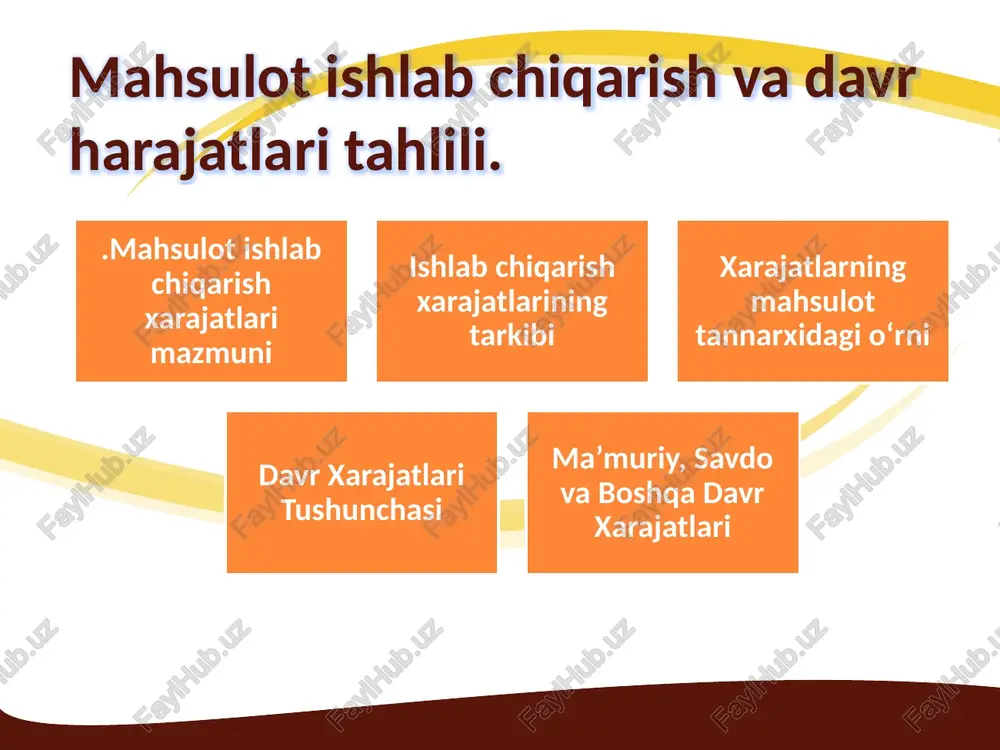 Mahsulot ishlab chiqarish va davr harajatlari tahlili.

.Mahsulot ishlab chiqarish xarajatlari mazmuni

Ishlab chiqarish xarajatlarining tarkibi

Xarajatlarning mahsulot tannarxidagi o‘rni

Davr Xarajatlari Tushunchasi

Ma’muriy, Savdo va Boshqa Davr Xarajatlari

FaylHub.uz